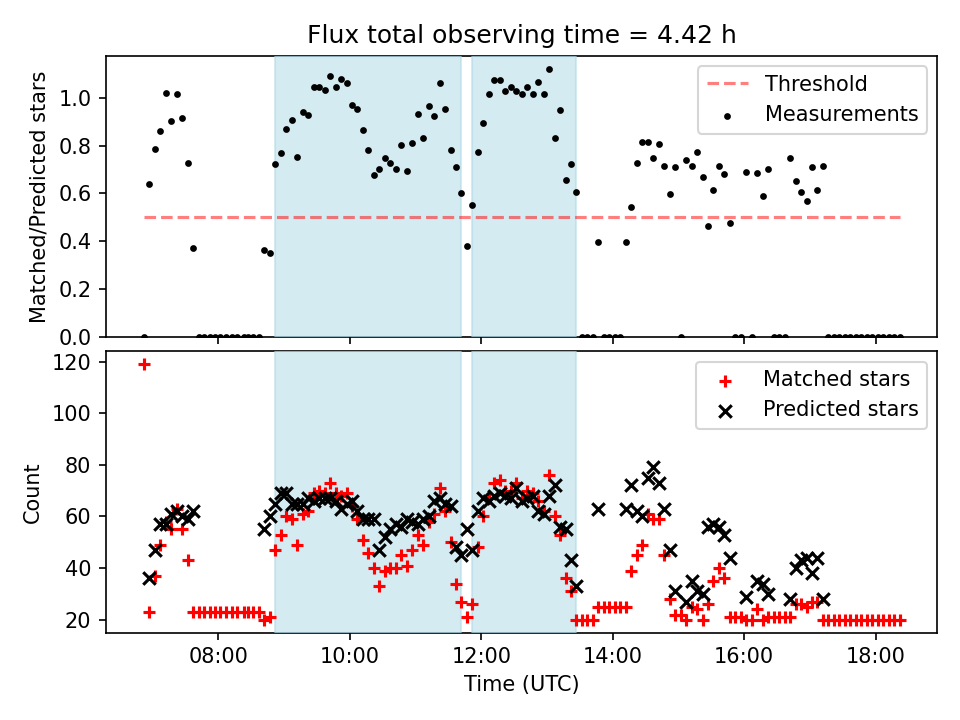 Flux total observing time = 4.42 h

Matched/Predicted stars

1.0
0.8
0.6
0.4
0.2
0.0

Threshold
Measurements

Count

120
100
80
60
40
20

Matched stars
Predicted stars

08:00
10:00
12:00
14:00
16:00
18:00

Time (UTC)